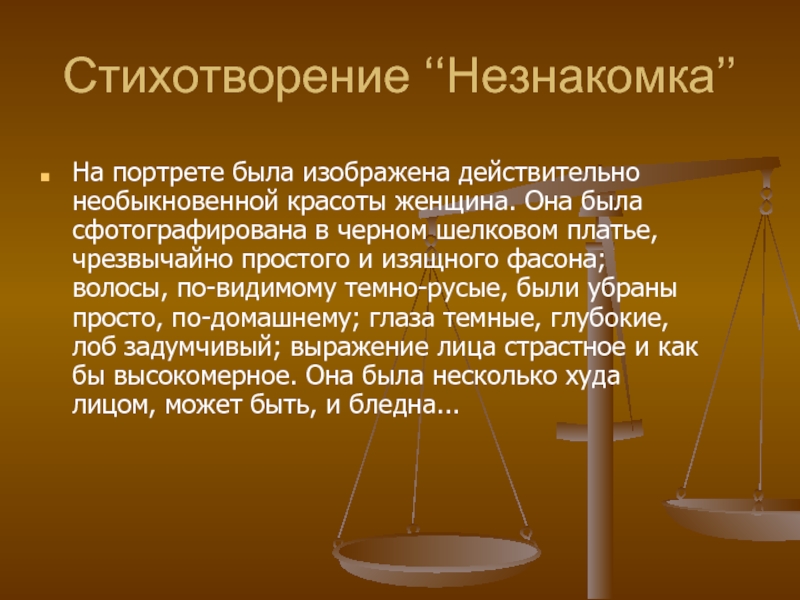 Стихотворение “Незнакомка”

На портрете была изображена действительно необыкновенной красоты женщина. Она была сфотографирована в черном шелковом платье, чрезвычайно простого и изящного фасона; волосы, по-видимому темно-русые, были убраны просто, по-домашнему; глаза темные, глубокие, лоб задумчивый; выражение лица страстное и как бы высокомерное. Она была несколько худа лицом, может быть, и бледна...